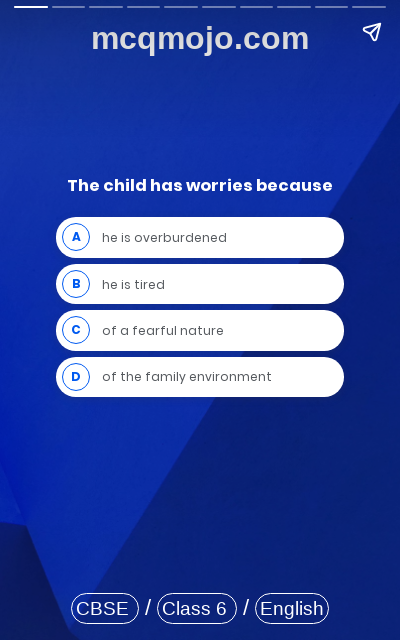 mcqmojo.com

The child has worries because

A he is overburdened

B he is tired

C of a fearful nature

D of the family environment

CBSE / Class 6 / English